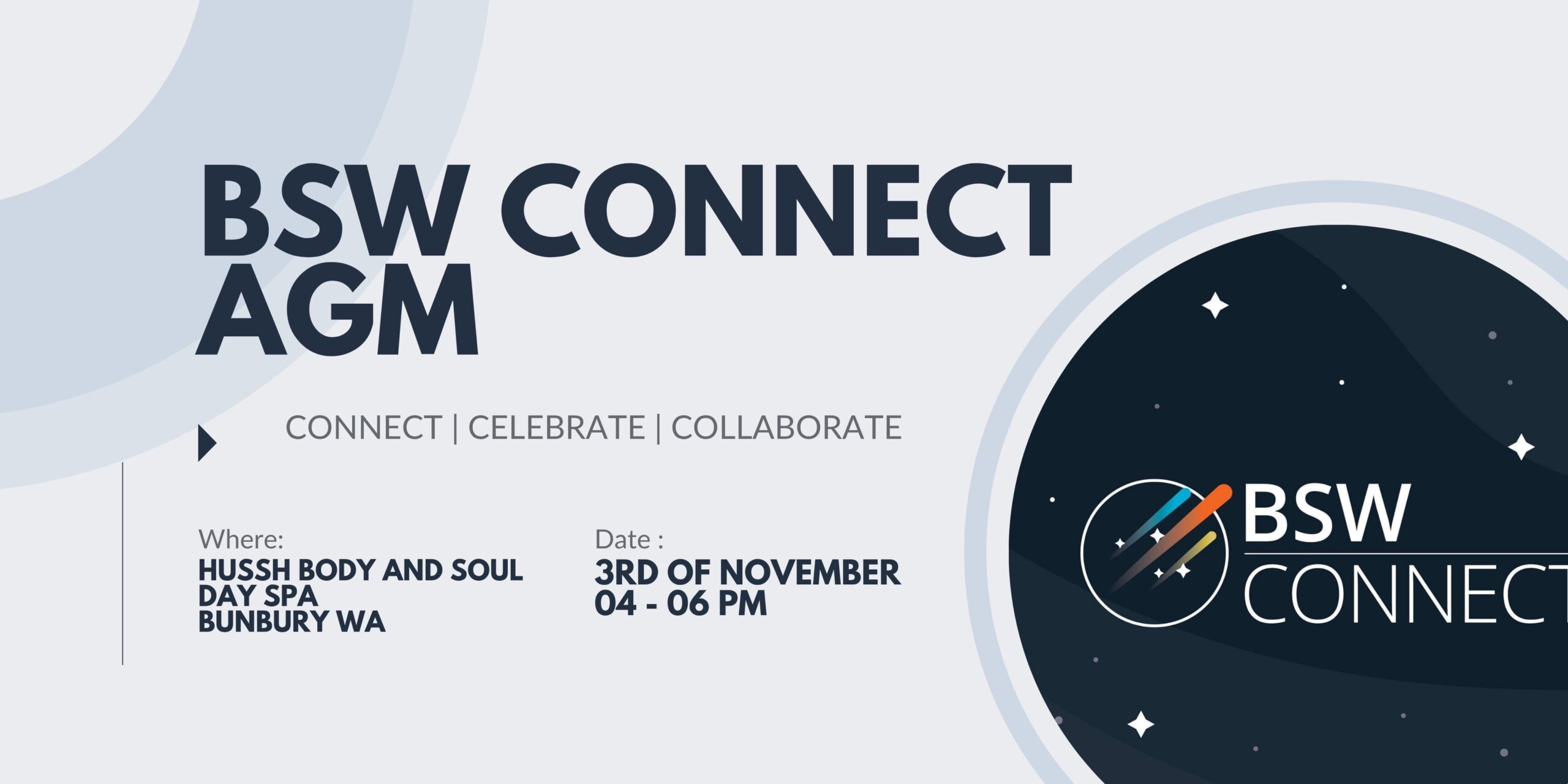 BSW CONNECT AGM

CONNECT | CELEBRATE | COLLABORATE

Where:
HUSSH BODY AND SOUL DAY SPA
BUNBURY WA

Date :
3RD OF NOVEMBER
04 - 06 PM

BSW
CONNECT